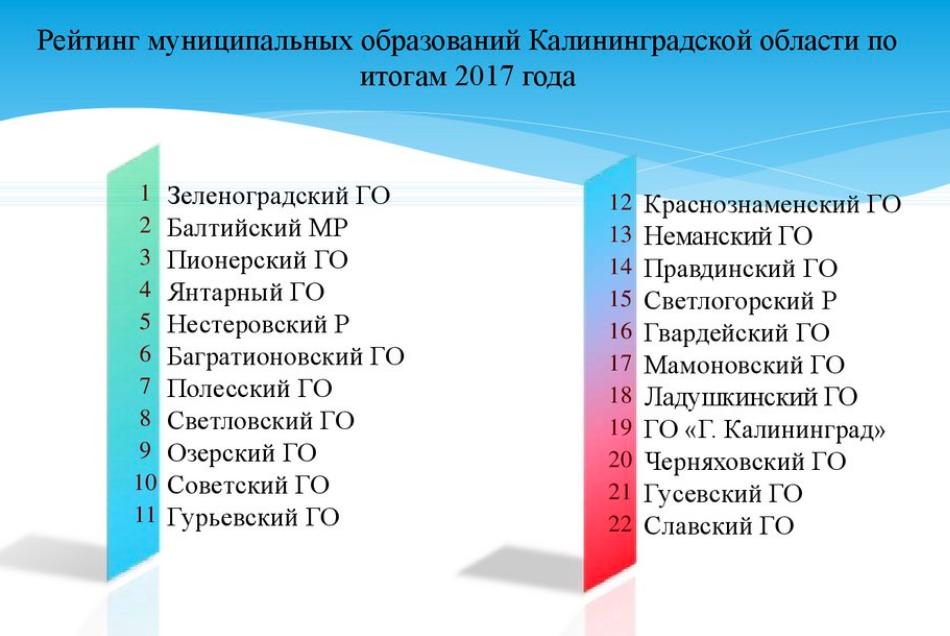 Рейтинг муниципальных образований Калининградской области по итогам 2017 года

1 Зеленоградский ГО
2 Балтийский МР
3 Пионерский ГО
4 Янтарный ГО
5 Нестеровский Р
6 Багратионовский ГО
7 Полесский ГО
8 Светловский ГО
9 Озерский ГО
10 Советский ГО
11 Гурьевский ГО

12 Краснознаменский ГО
13 Неманский ГО
14 Правдинский ГО
15 Светлогорский Р
16 Гвардейский ГО
17 Мамоновский ГО
18 Ладушкинский ГО
19 ГО «Г. Калининград»
20 Черняховский ГО
21 Гусевский ГО
22 Славский ГО